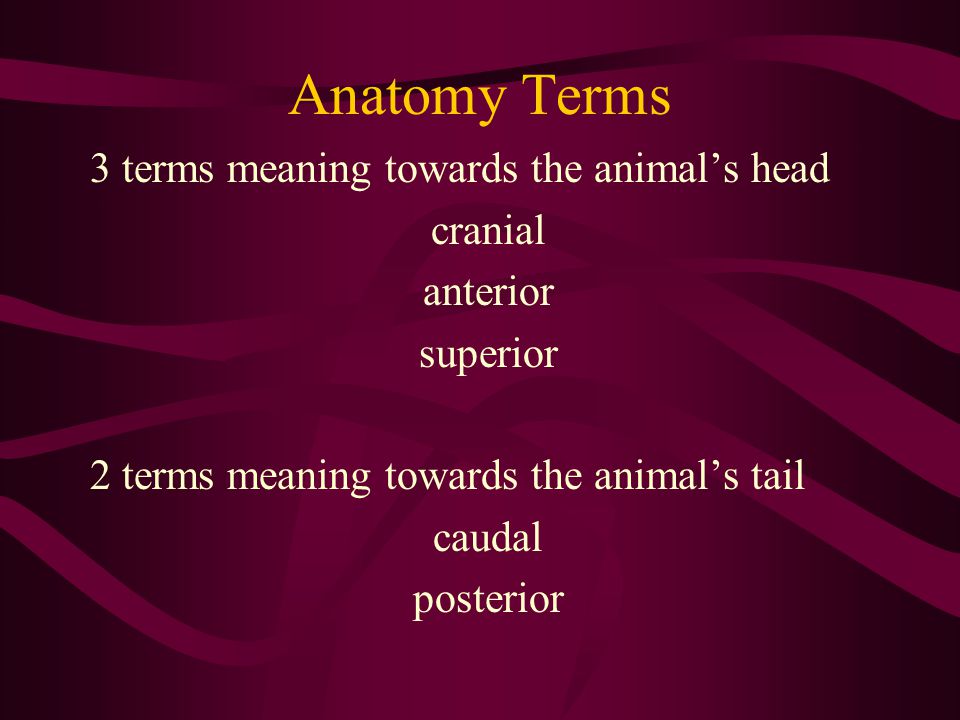 Anatomy Terms

3 terms meaning towards the animal’s head

cranial

anterior

superior

2 terms meaning towards the animal’s tail

caudal

posterior